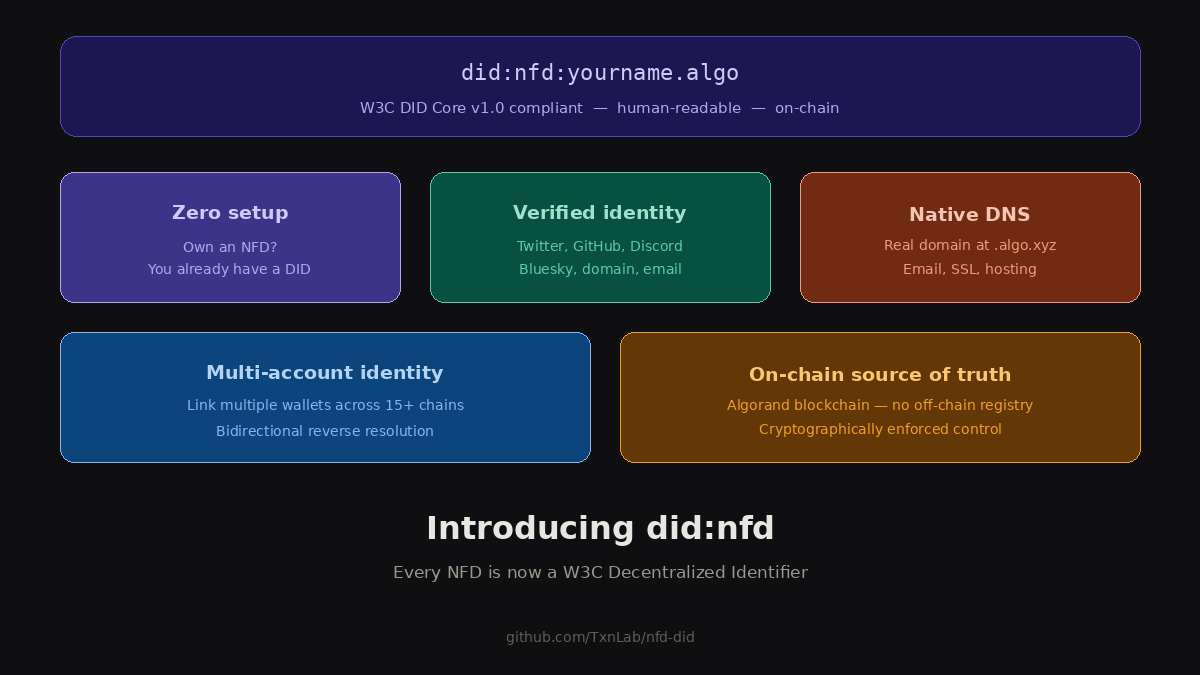 did:nfd:yourname.algo

W3C DID Core v1.0 compliant — human-readable — on-chain

Zero setup

Own an NFD?
You already have a DID

Verified identity

Twitter, GitHub, Discord
Bluesky, domain, email

Native DNS

Real domain at .algo.xyz
Email, SSL, hosting

Multi-account identity

Link multiple wallets across 15+ chains
Bidirectional reverse resolution

On-chain source of truth

Algorand blockchain — no off-chain registry
Cryptographically enforced control

Introducing did:nfd

Every NFD is now a W3C Decentralized Identifier

github.com/TxnLab/nfd-did